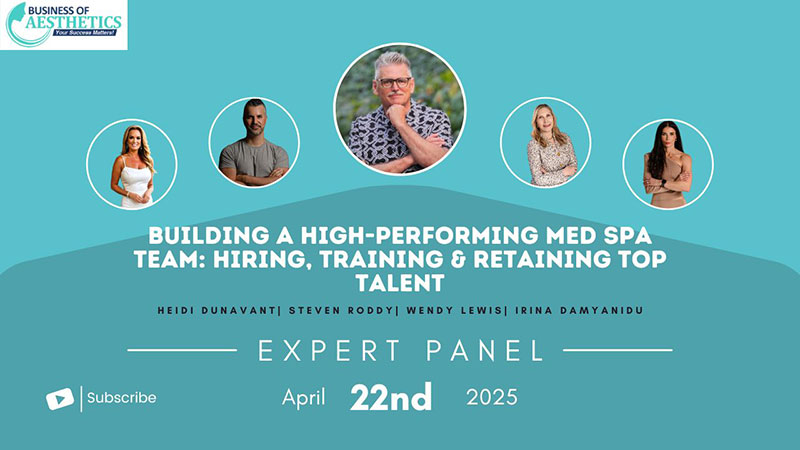 BUSINESS OF AESTHETICS
Your Success Matters!

BUILDING A HIGH-PERFORMING MED SPA TEAM: HIRING, TRAINING & RETAINING TOP TALENT

HEIDI DUNAVANT| STEVEN RODDY| WENDY LEWIS| IRINA DAMYANIDU

EXPERT PANEL

Subscribe

April 22nd 2025